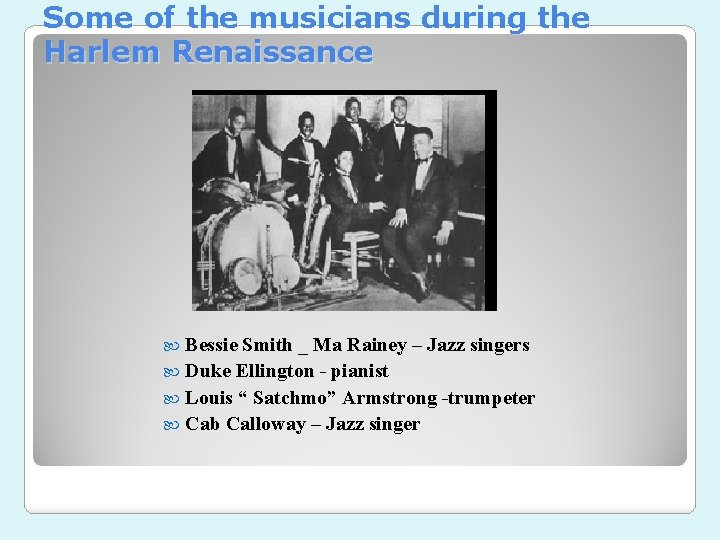 Some of the musicians during the Harlem Renaissance

Bessie Smith _ Ma Rainey – Jazz singers
Duke Ellington - pianist
Louis “ Satchmo” Armstrong -trumpeter
Cab Calloway – Jazz singer